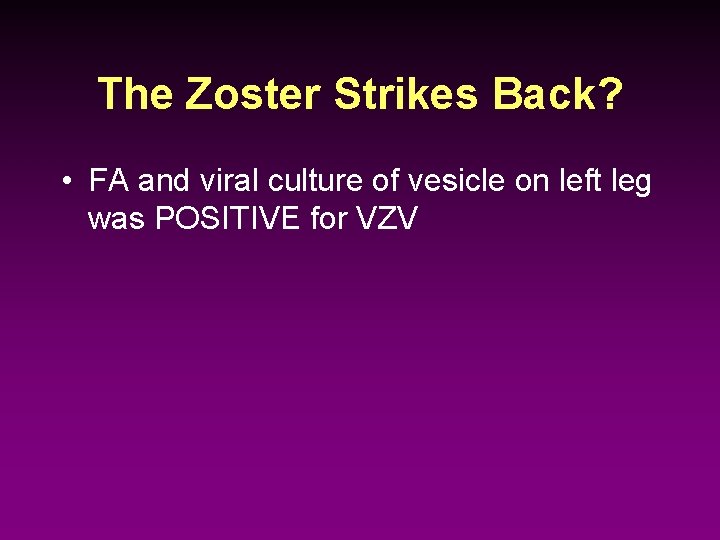 The Zoster Strikes Back?

• FA and viral culture of vesicle on left leg was POSITIVE for VZV